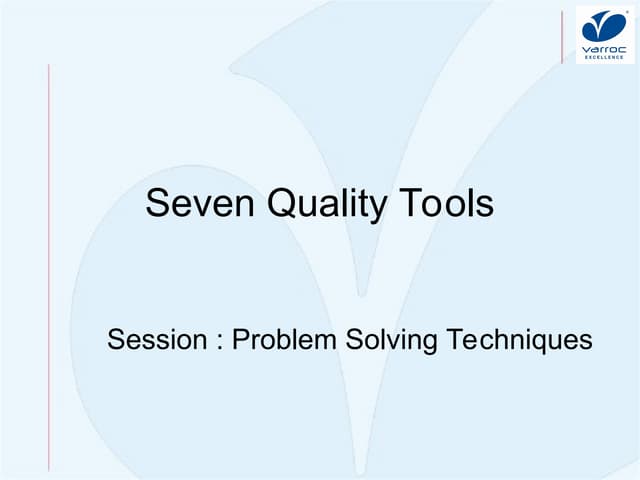 varroc
EXCELLENCE

Seven Quality Tools

Session : Problem Solving Techniques